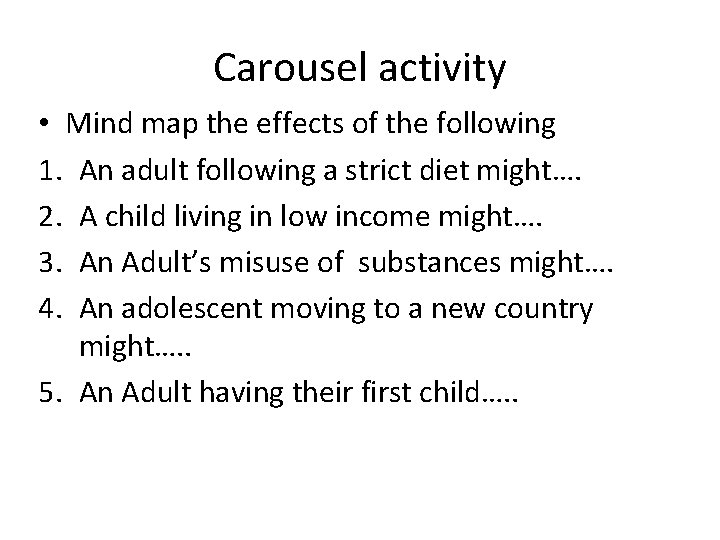 Carousel activity

• Mind map the effects of the following
1. An adult following a strict diet might….
2. A child living in low income might….
3. An Adult's misuse of substances might….
4. An adolescent moving to a new country might…..
5. An Adult having their first child…..